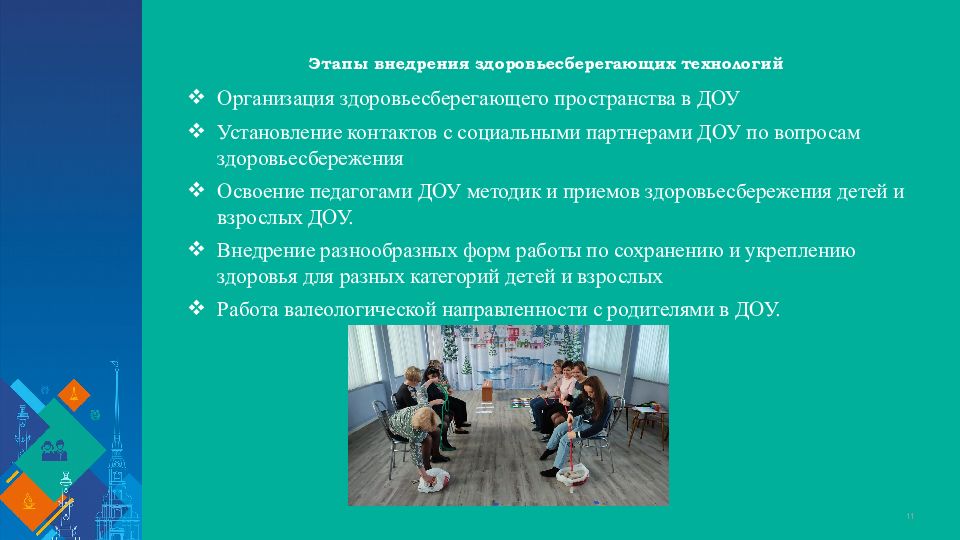 Этапы внедрения здоровьесберегающих технологий

❖ Организация здоровьесберегающего пространства в ДОУ

❖ Установление контактов с социальными партнерами ДОУ по вопросам здоровьесбережения

❖ Освоение педагогами ДОУ методик и приемов здоровьесбережения детей и взрослых ДОУ.

❖ Внедрение разнообразных форм работы по сохранению и укреплению здоровья для разных категорий детей и взрослых

❖ Работа валеологической направленности с родителями в ДОУ.

11